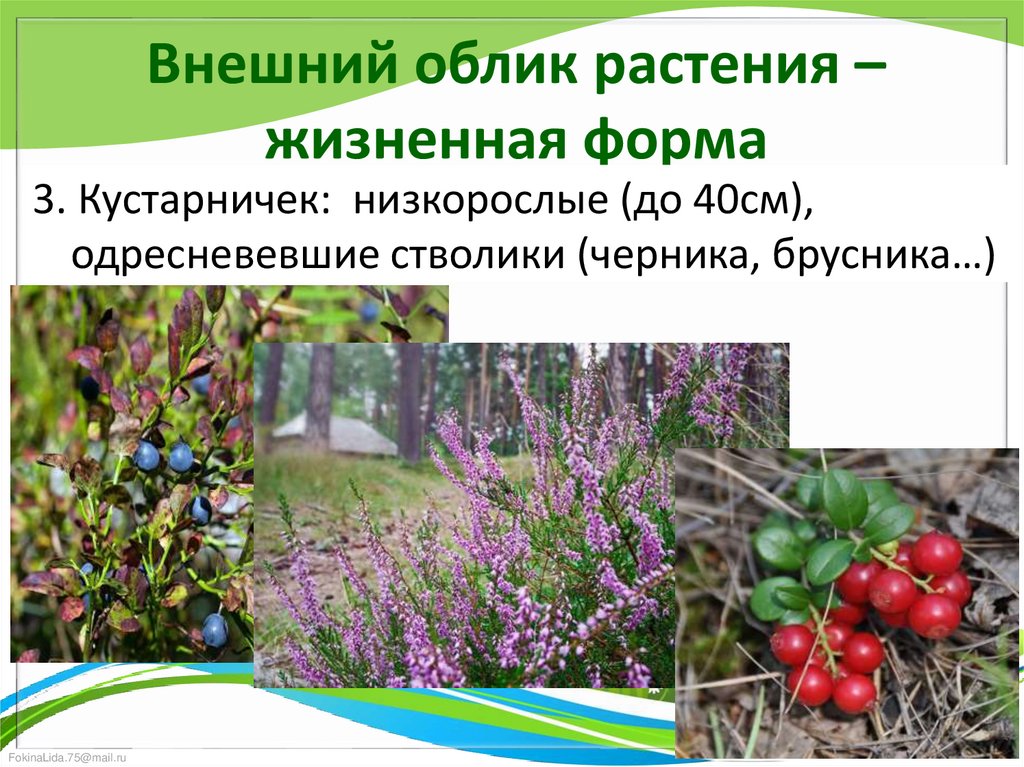 Внешний облик растения – жизненная форма

3. Кустарничек: низкорослые (до 40см), одресневевшие стволики (черника, брусника…)

FokinaLida.75@mail.ru